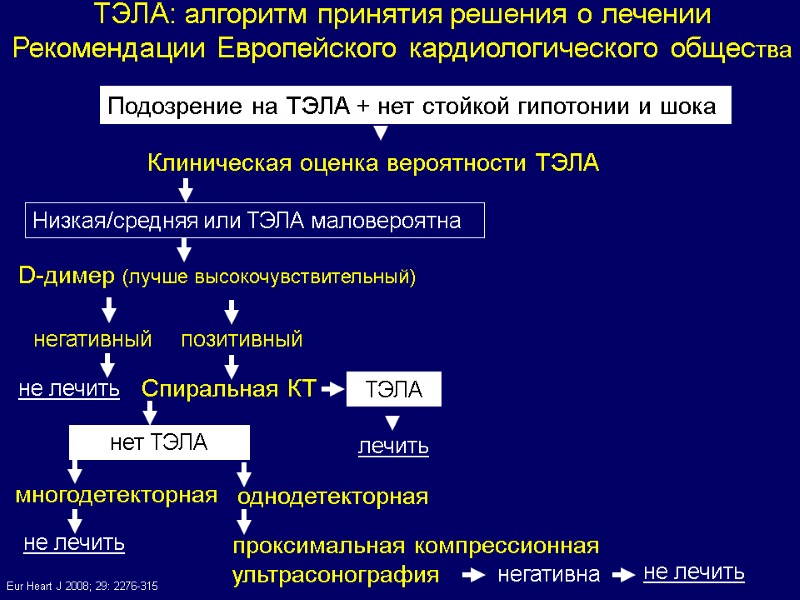 ТЭЛА: алгоритм принятия решения о лечении
Рекомендации Европейского кардиологического общества

Подозрение на ТЭЛА + нет стойкой гипотонии и шока

Клиническая оценка вероятности ТЭЛА

Низкая/средняя или ТЭЛА маловероятна

D-димер (лучше высокочувствительный)

негативный

позитивный

не лечить

Спиральная КТ

ТЭЛА

лечить

нет ТЭЛА

многодетекторная

однодетекторная

не лечить

проксимальная компрессионная ультрасонография

негативна

не лечить

Eur Heart J 2008; 29: 2276-315